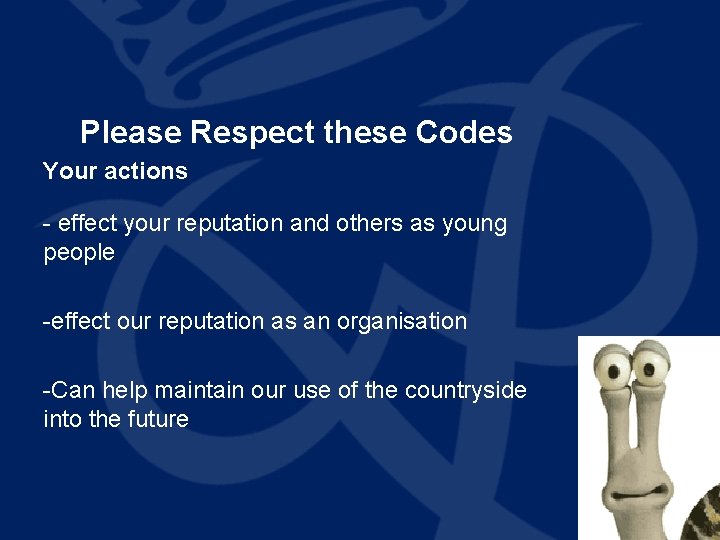 Please Respect these Codes

Your actions

- effect your reputation and others as young people

-effect our reputation as an organisation

-Can help maintain our use of the countryside into the future